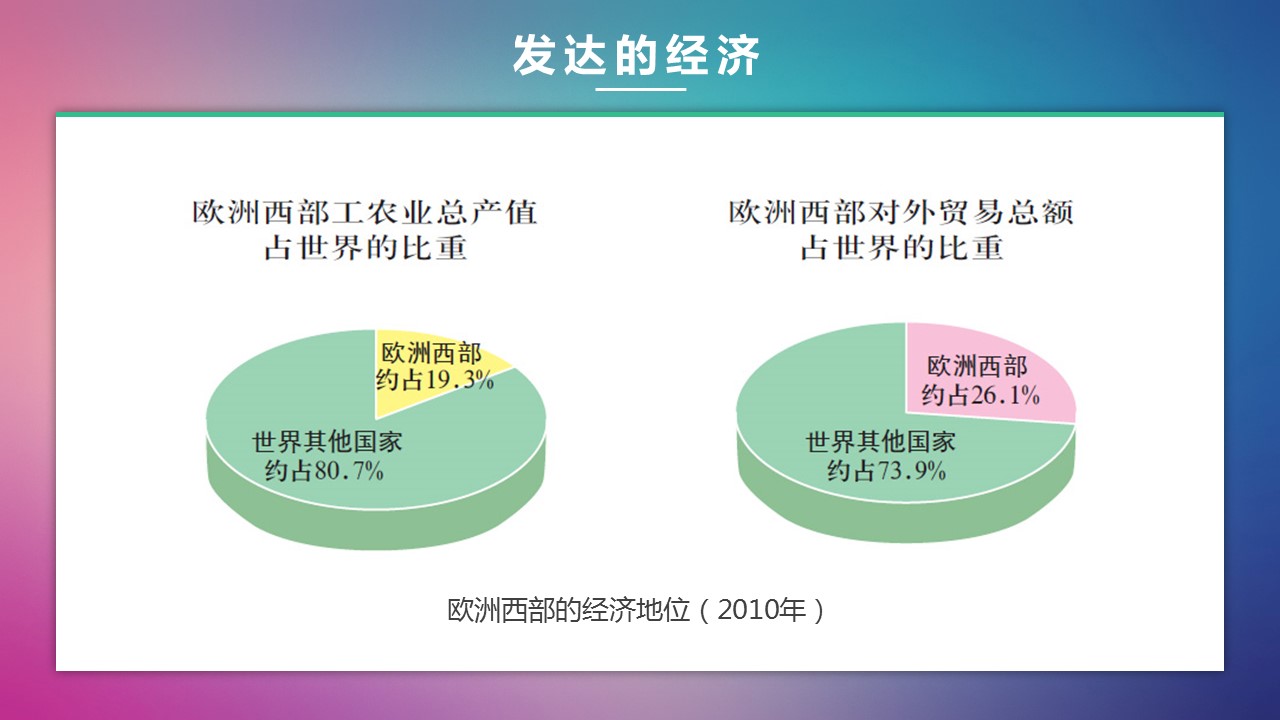 发达的经济

欧洲西部工农业总产值占世界的比重

欧洲西部约占19.3%

世界其他国家约占80.7%

欧洲西部对外贸易总额占世界的比重

欧洲西部约占26.1%

世界其他国家约占73.9%

欧洲西部的经济地位（2010年）